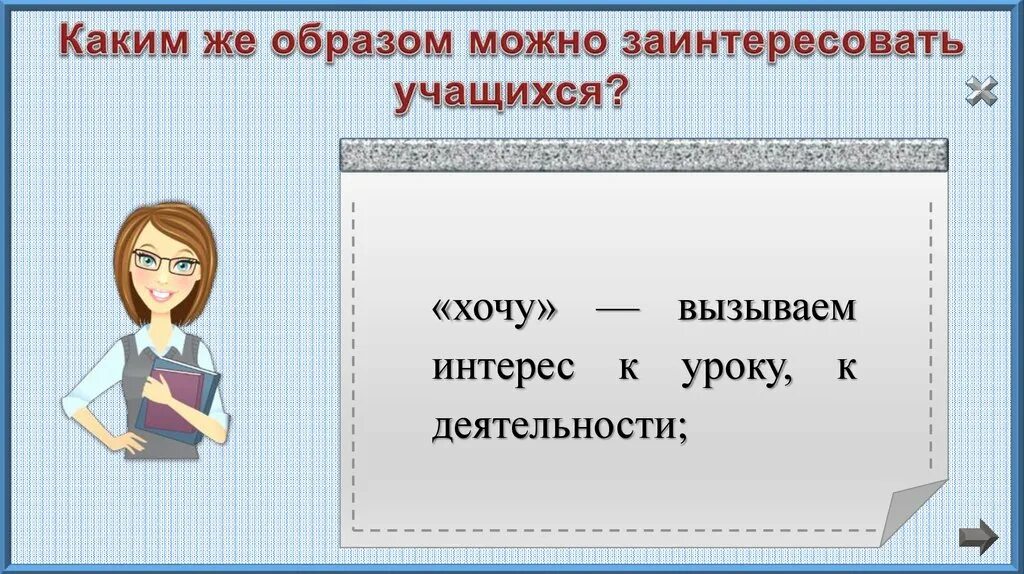 Каким же образом можно заинтересовать учащихся?

«хочу» — вызываем интерес к уроку, к деятельности;